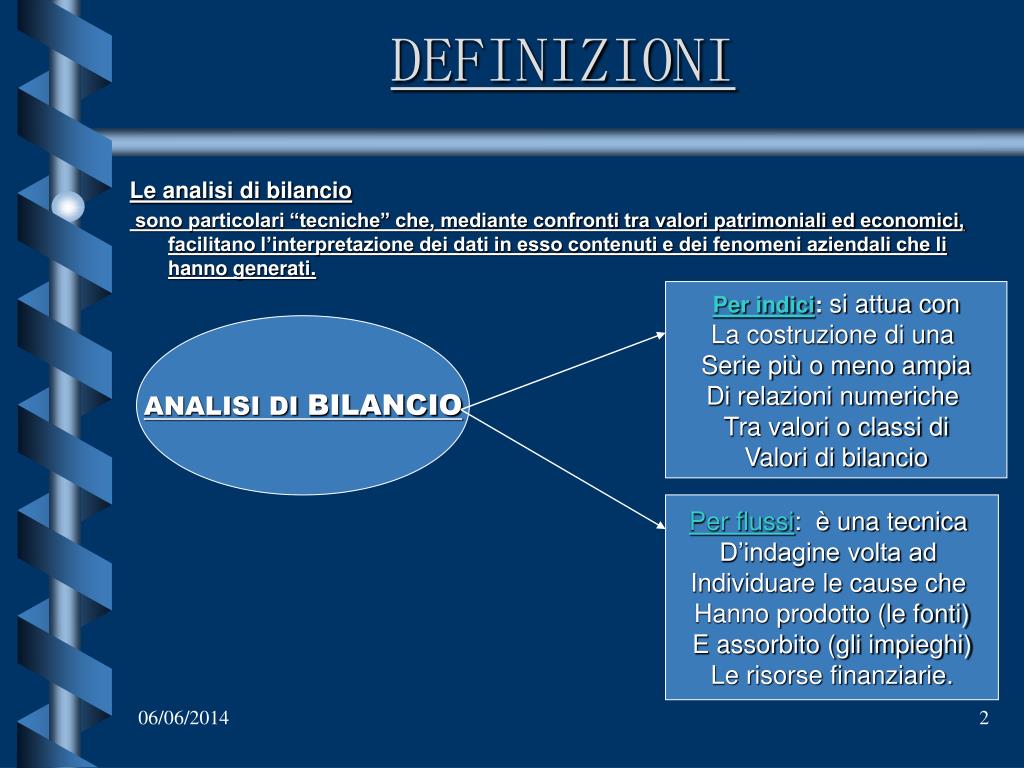 DEFINIZIONI

Le analisi di bilancio

sono particolari “tecniche” che, mediante confronti tra valori patrimoniali ed economici, facilitano l’interpretazione dei dati in esso contenuti e dei fenomeni aziendali che li hanno generati.

ANALISI DI BILANCIO

Per indici: si attua con La costruzione di una Serie più o meno ampia Di relazioni numeriche Tra valori o classi di Valori di bilancio

Per flussi: è una tecnica D’indagine volta ad Individuare le cause che Hanno prodotto (le fonti) E assorbito (gli impieghi) Le risorse finanziarie.

06/06/2014

2